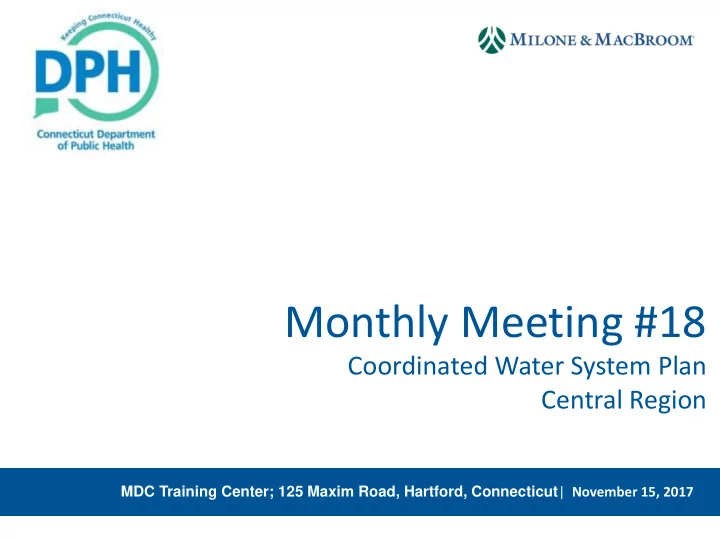 Keeping Connecticut Healthy
DPH
Connecticut Department of Public Health

MILONE & MACBROOM

Monthly Meeting #18
Coordinated Water System Plan
Central Region

MDC Training Center; 125 Maxim Road, Hartford, Connecticut | November 15, 2017